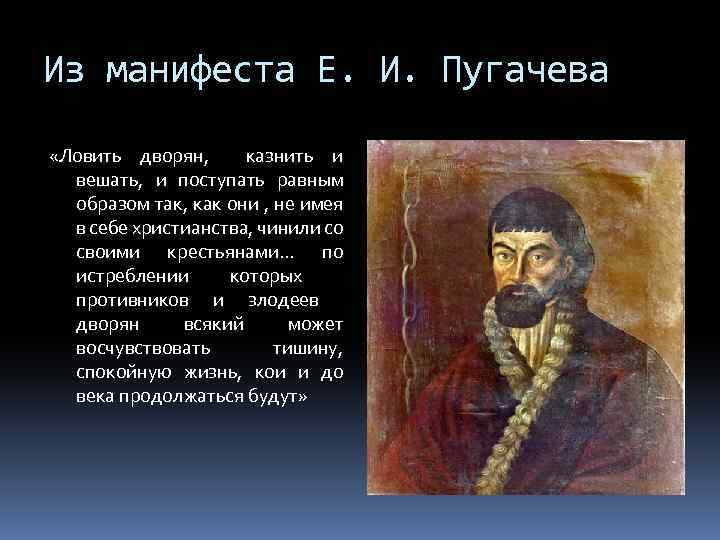 Из манифеста Е. И. Пугачева

«Ловить дворян, казнить и вешать, и поступать равным образом так, как они , не имея в себе христианства, чинили со своими крестьянами… по истреблении которых противников и злодеев дворян всякий может восчувствовать тишину, спокойную жизнь, кои и до века продолжаться будут»